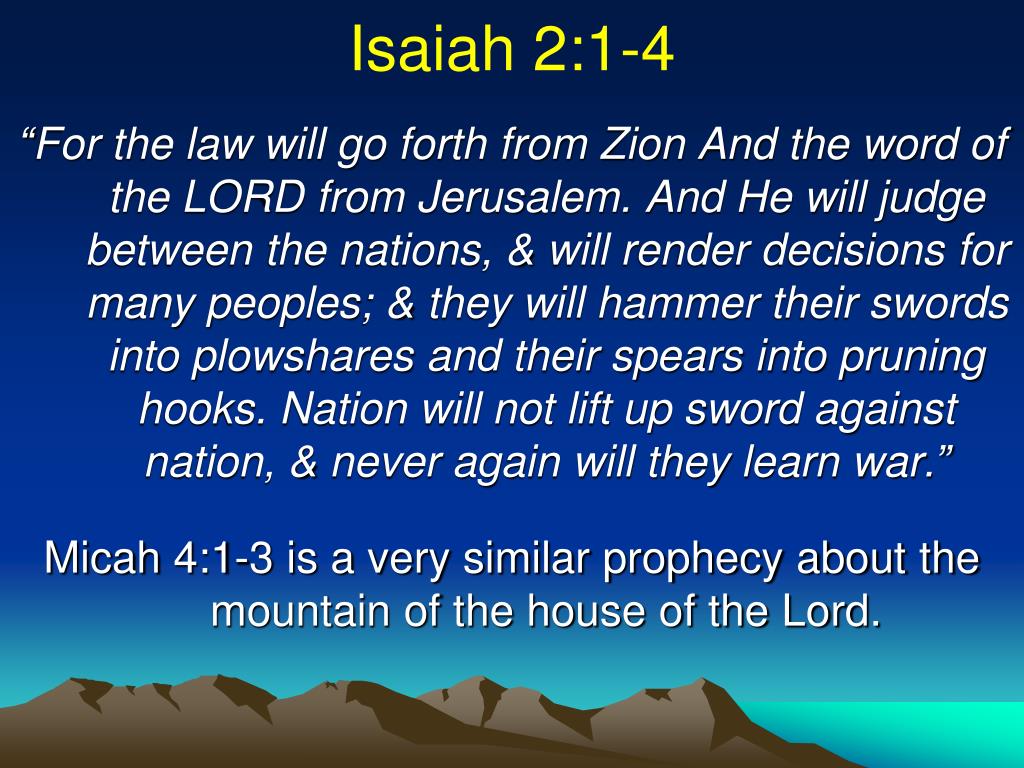 Isaiah 2:1-4

“For the law will go forth from Zion And the word of the LORD from Jerusalem. And He will judge between the nations, & will render decisions for many peoples; & they will hammer their swords into plowshares and their spears into pruning hooks. Nation will not lift up sword against nation, & never again will they learn war.”

Micah 4:1-3 is a very similar prophecy about the mountain of the house of the Lord.